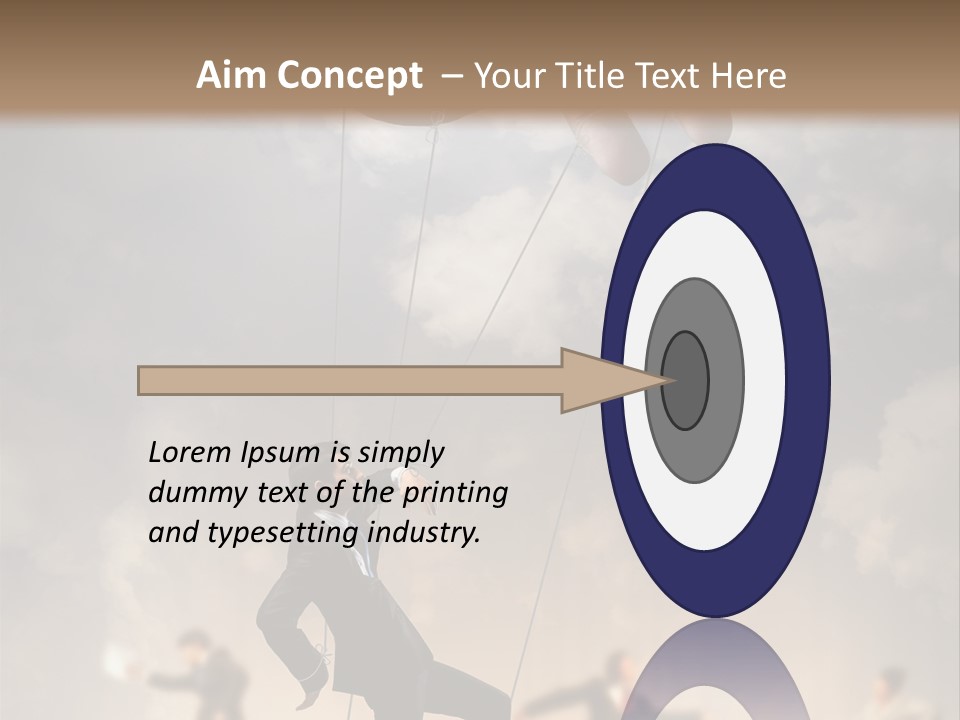 Aim Concept – Your Title Text Here

Lorem Ipsum is simply dummy text of the printing and typesetting industry.